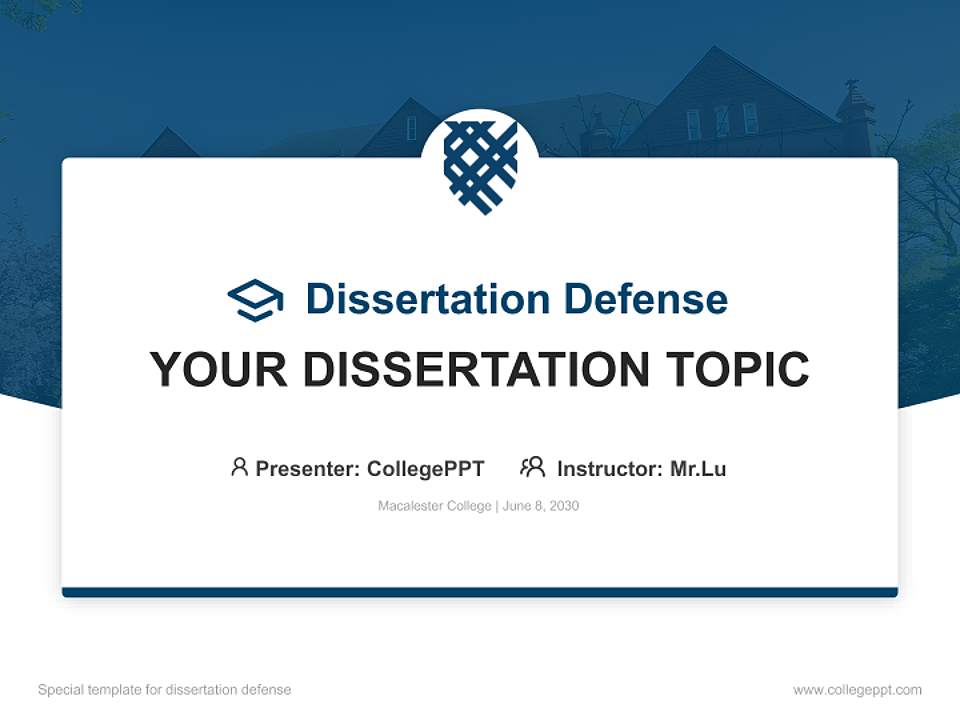 Dissertation Defense

YOUR DISSERTATION TOPIC

Presenter: CollegePPT Instructor: Mr.Lu

Macalester College | June 8, 2030

Special template for dissertation defense

www.collegeppt.com